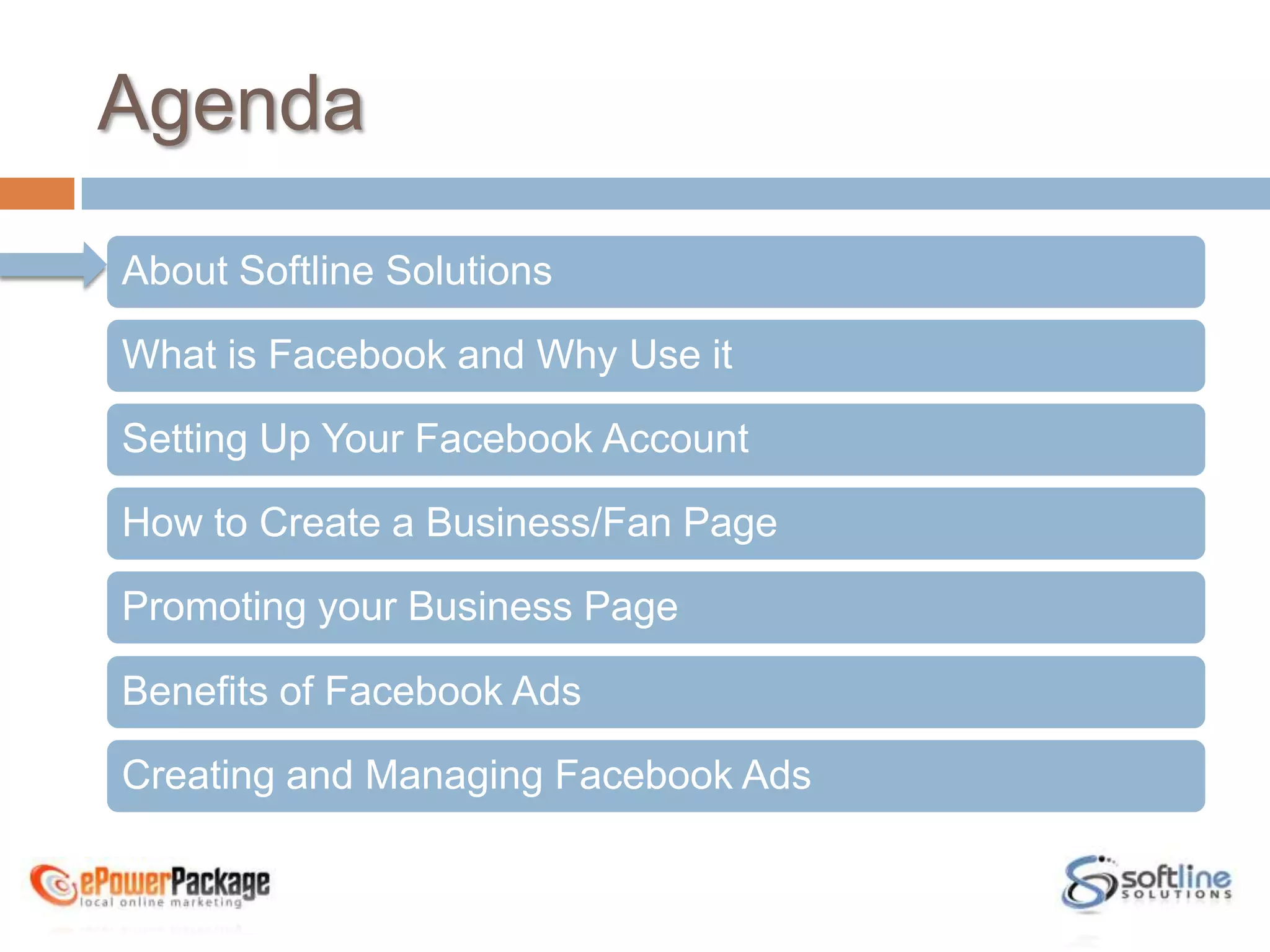 Agenda

About Softline Solutions

What is Facebook and Why Use it

Setting Up Your Facebook Account

How to Create a Business/Fan Page

Promoting your Business Page

Benefits of Facebook Ads

Creating and Managing Facebook Ads

ePowerPackage local online marketing

softline SOLUTIONS